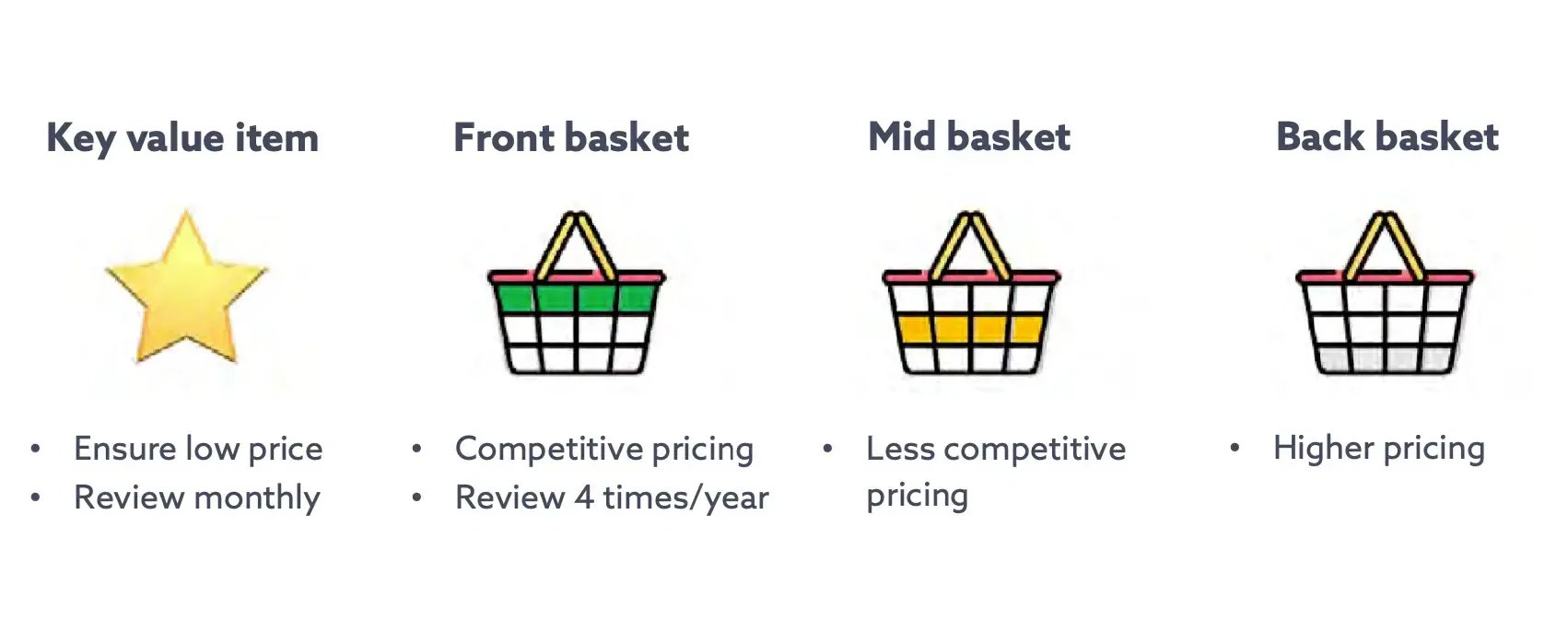 Key value item

• Ensure low price
• Review monthly

Front basket

• Competitive pricing
• Review 4 times/year

Mid basket

• Less competitive pricing

Back basket

• Higher pricing